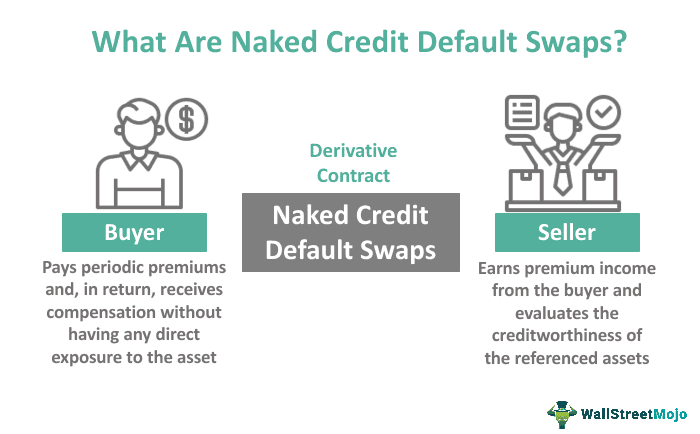 What Are Naked Credit Default Swaps?

$

Buyer

Pays periodic premiums and, in return, receives compensation without having any direct exposure to the asset

Derivative Contract

Naked Credit Default Swaps

Seller

Earns premium income from the buyer and evaluates the creditworthiness of the referenced assets

WallStreetMojo